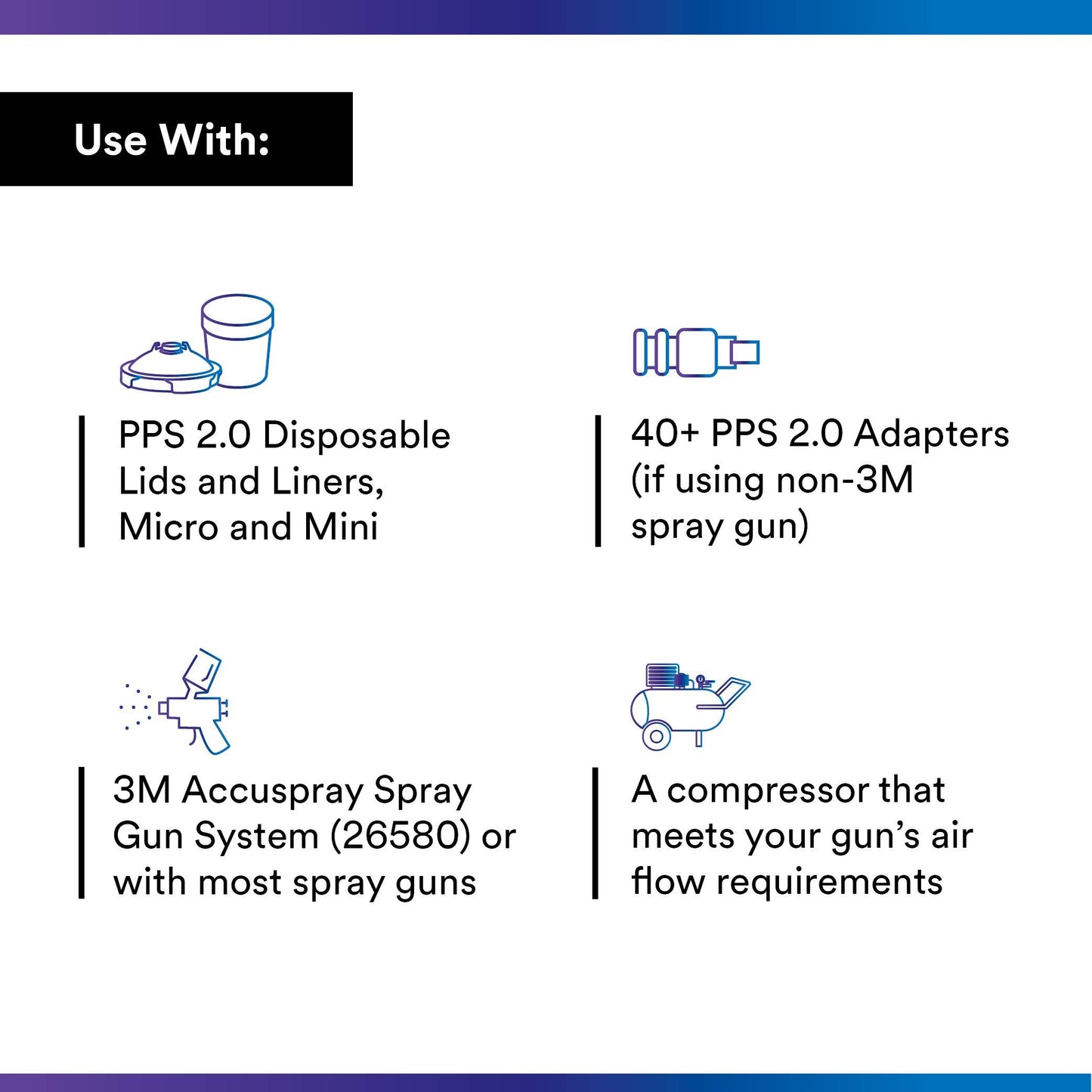 Use With:

PPS 2.0 Disposable Lids and Liners, Micro and Mini

40+ PPS 2.0 Adapters (if using non-3M spray gun)

3M Accuspray Spray Gun System (26580) or with most spray guns

A compressor that meets your gun's air flow requirements